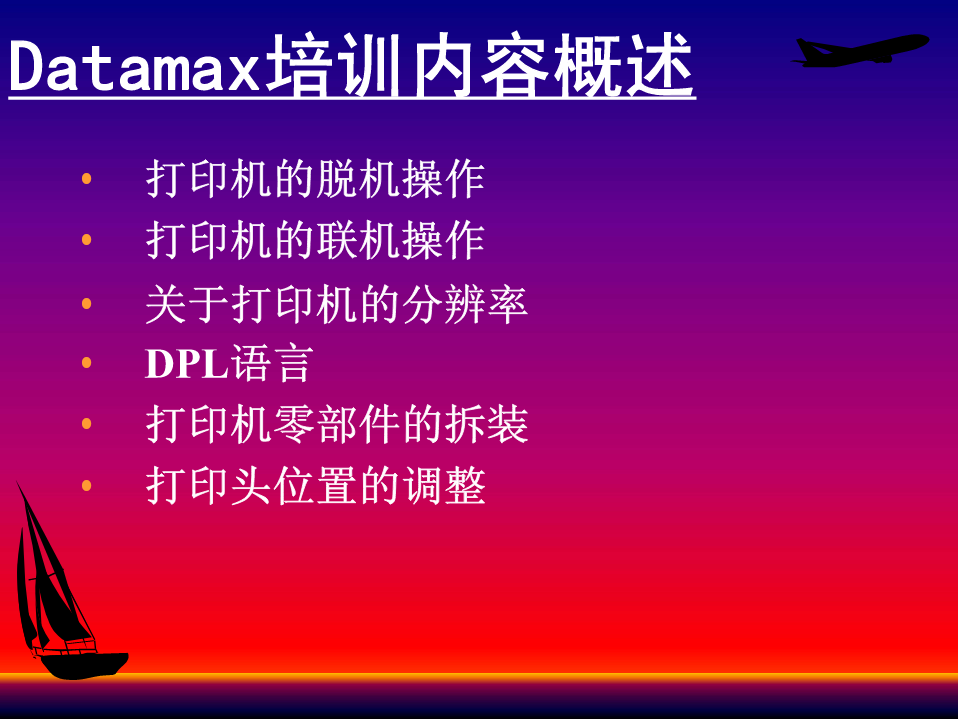 Datamax培训内容概述

• 打印机的脱机操作
• 打印机的联机操作
• 关于打印机的分辨率
• DPL语言
• 打印机零部件的拆装
• 打印头位置的调整